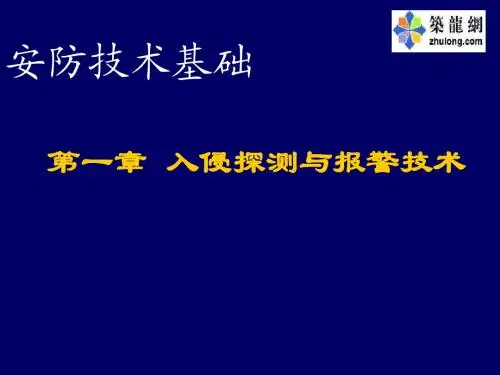 築龍網
zhulong.com

安防技术基础

第一章 入侵探测与报警技术